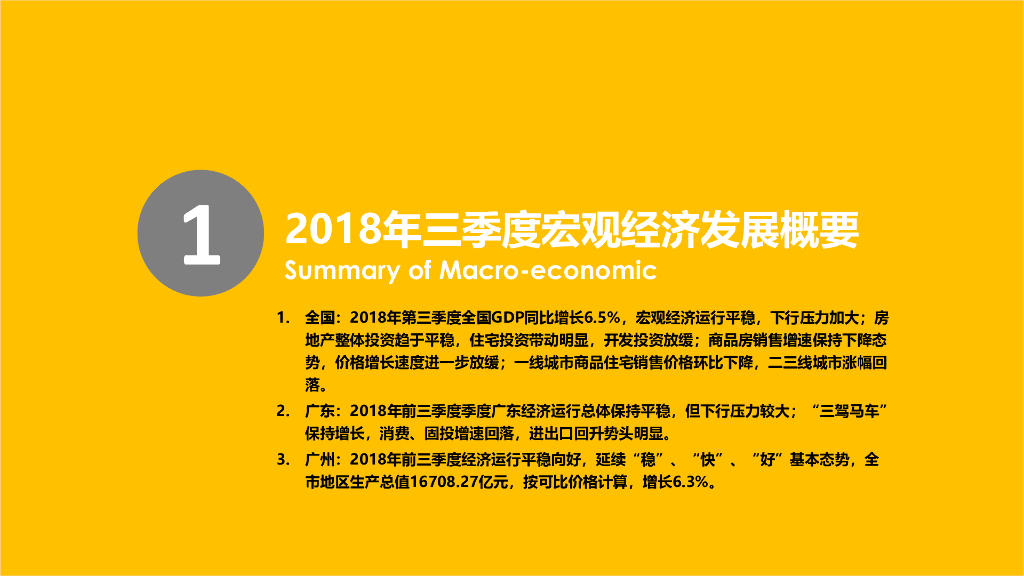 1

2018年三季度宏观经济发展概要

Summary of Macro-economic

1. 全国：2018年第三季度全国GDP同比增长6.5%，宏观经济运行平稳，下行压力加大；房地产整体投资趋于平稳，住宅投资带动明显，开发投资放缓；商品房销售增速保持下降态势，价格增长速度进一步放缓；一线城市商品住宅销售价格环比下降，二三线城市涨幅回落。

2. 广东：2018年前三季度季度广东经济运行总体保持平稳，但下行压力较大；“三驾马车”保持增长，消费、固投增速回落，进出口回升势头明显。

3. 广州：2018年前三季度经济运行平稳向好，延续“稳”、“快”、“好”基本态势，全市地区生产总值16708.27亿元，按可比价格计算，增长6.3%。